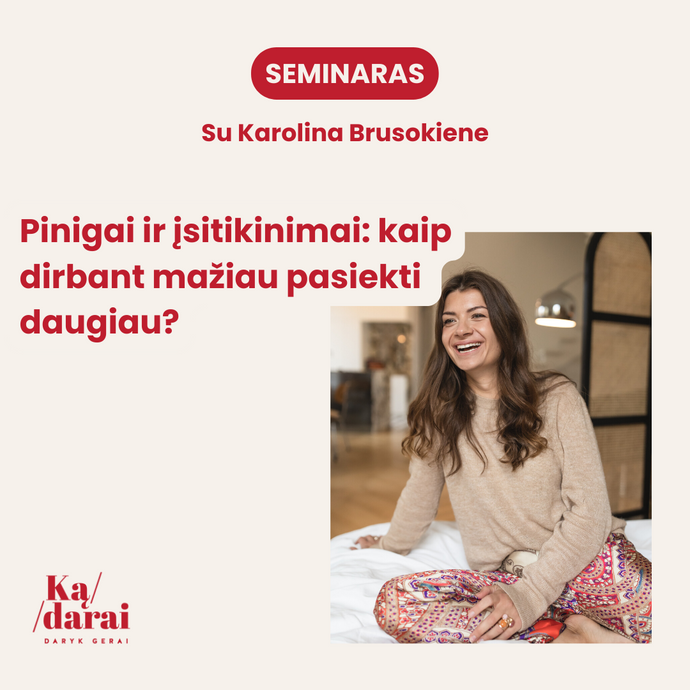 SEMINARAS

Su Karolina Brusokiene

Pinigai ir įsitikinimai: kaip dirbant mažiau pasiekti daugiau?

Ką/
/darai
DARYK GERAI